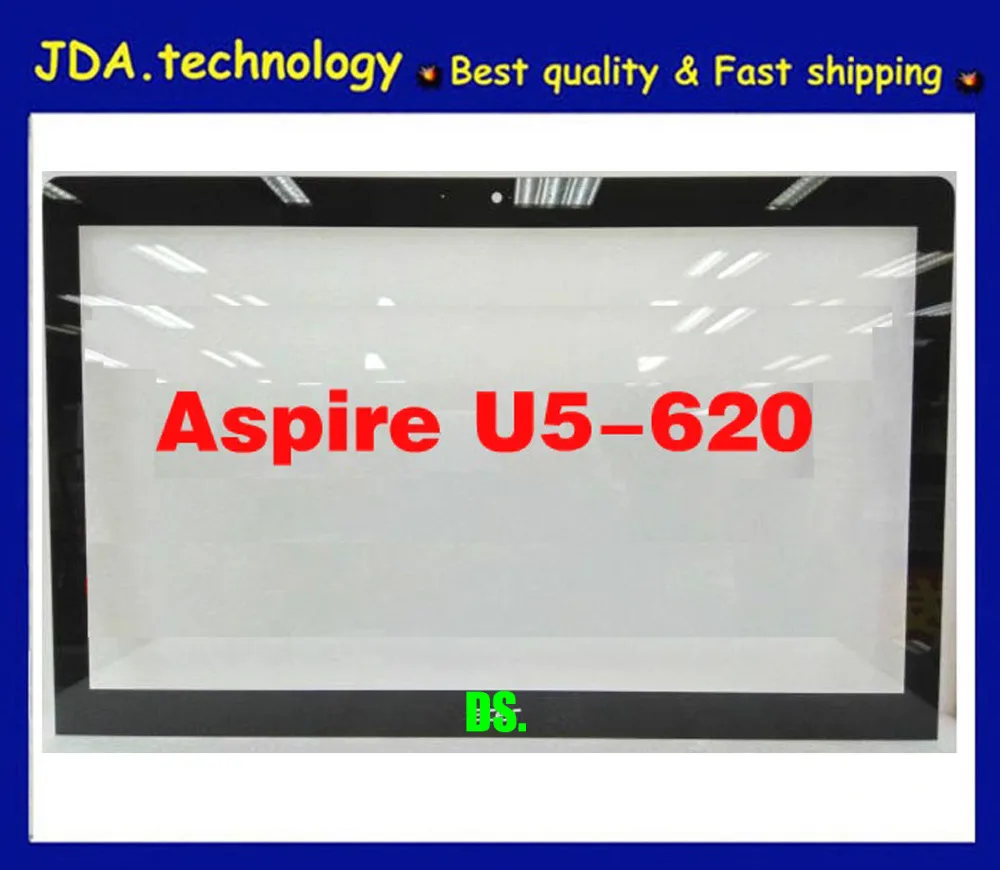 JDA.technology Best quality & Fast shipping

Aspire U5-620

DS.